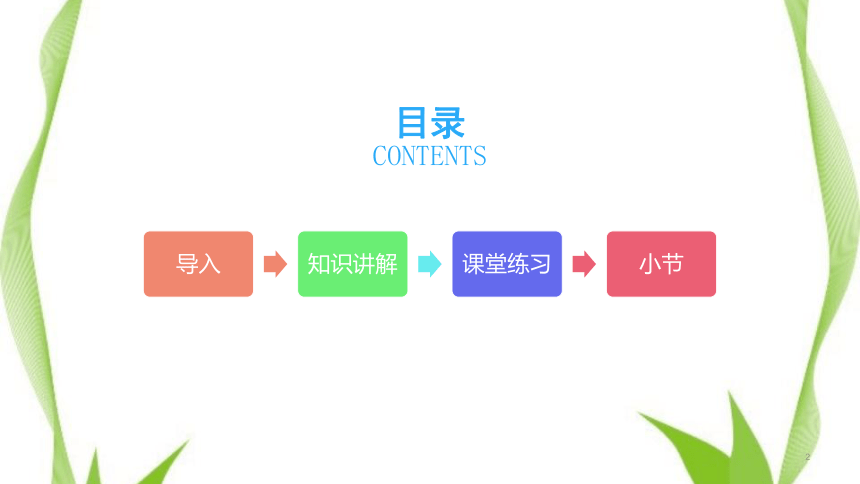 目录
CONTENTS

导入

知识讲解

课堂练习

小节

2